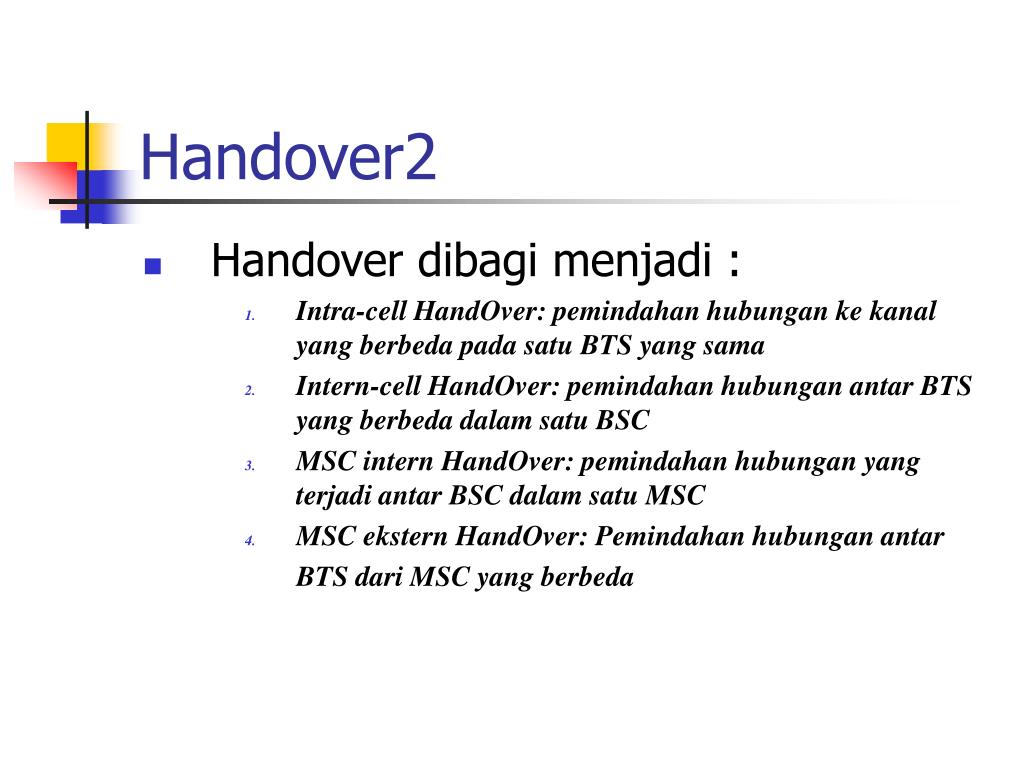 Handover2

Handover dibagi menjadi :

1. Intra-cell HandOver: pemindahan hubungan ke kanal yang berbeda pada satu BTS yang sama
2. Intern-cell HandOver: pemindahan hubungan antar BTS yang berbeda dalam satu BSC
3. MSC intern HandOver: pemindahan hubungan yang terjadi antar BSC dalam satu MSC
4. MSC ekstern HandOver: Pemindahan hubungan antar BTS dari MSC yang berbeda